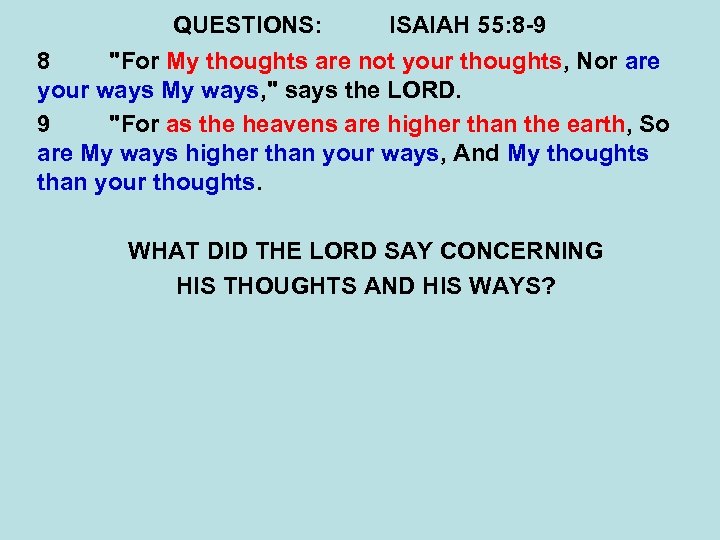 QUESTIONS: ISAIAH 55:8-9

8 "For My thoughts are not your thoughts, Nor are your ways My ways," says the LORD.

9 "For as the heavens are higher than the earth, So are My ways higher than your ways, And My thoughts than your thoughts.

WHAT DID THE LORD SAY CONCERNING HIS THOUGHTS AND HIS WAYS?